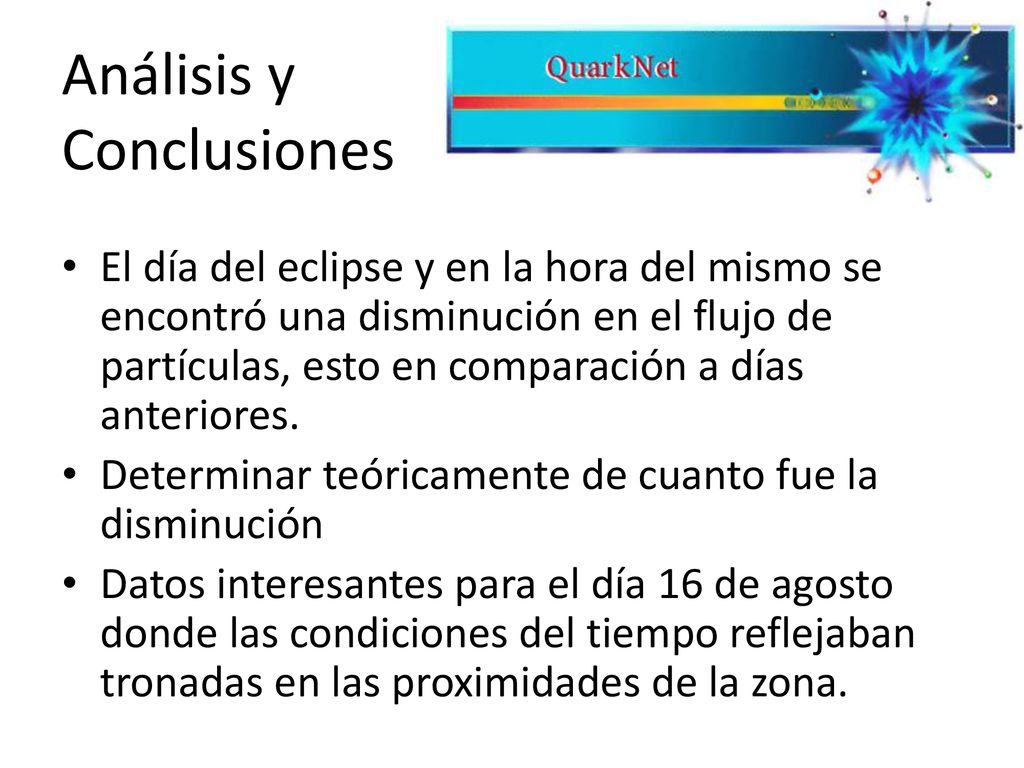 Análisis y Conclusiones

QuarkNet

• El día del eclipse y en la hora del mismo se encontró una disminución en el flujo de partículas, esto en comparación a días anteriores.
• Determinar teóricamente de cuanto fue la disminución
• Datos interesantes para el día 16 de agosto donde las condiciones del tiempo reflejaban tronadas en las proximidades de la zona.